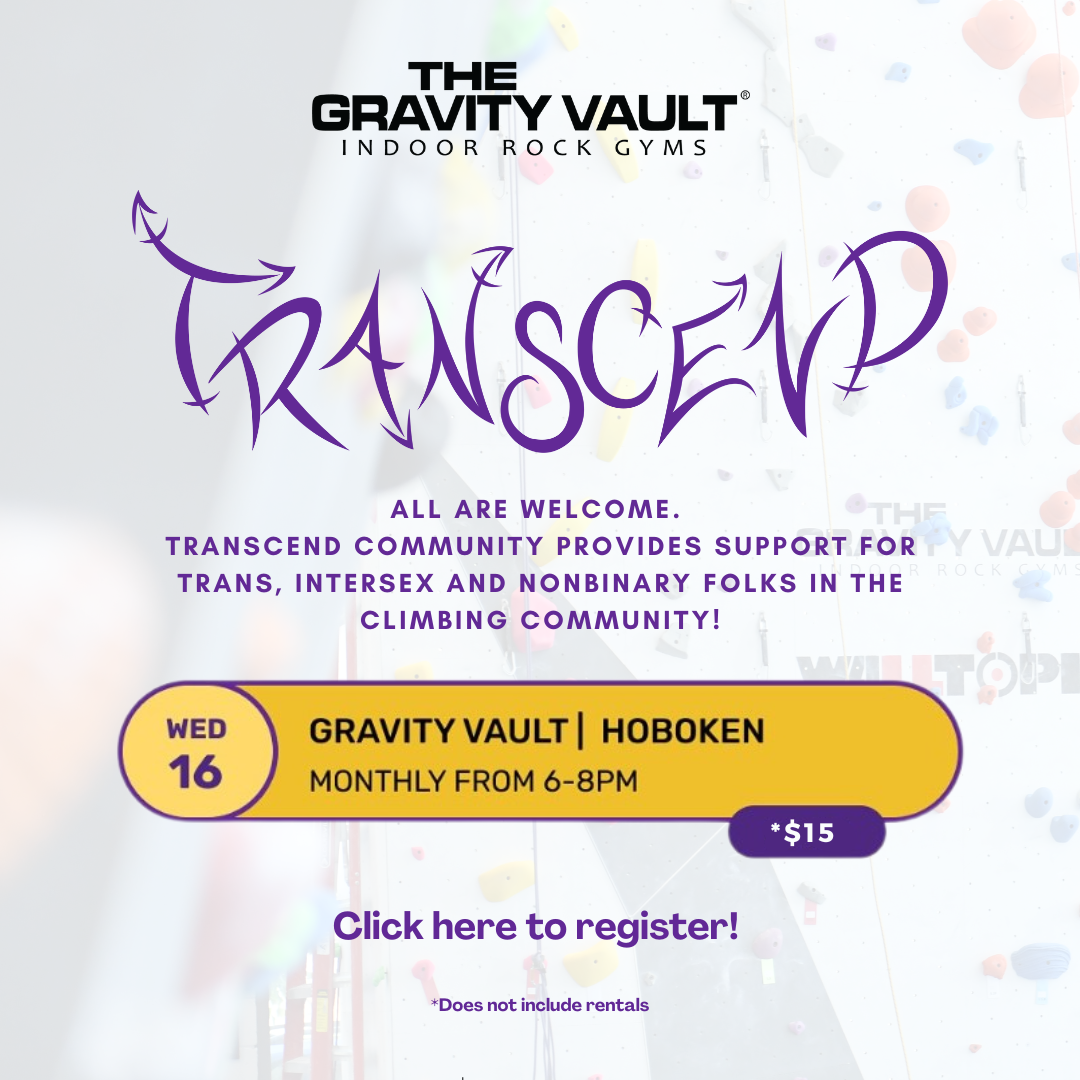 THE GRAVITY VAULT®
INDOOR ROCK GYMS

TRANSCEND

ALL ARE WELCOME.
TRANSCEND COMMUNITY PROVIDES SUPPORT FOR TRANS, INTERSEX AND NONBINARY FOLKS IN THE CLIMBING COMMUNITY!

THE GRAVITY VAULT
INDOOR ROCK GYMS

WILLTOP

WED
16

GRAVITY VAULT | HOBOKEN
MONTHLY FROM 6-8PM

*$15

Click here to register!

*Does not include rentals